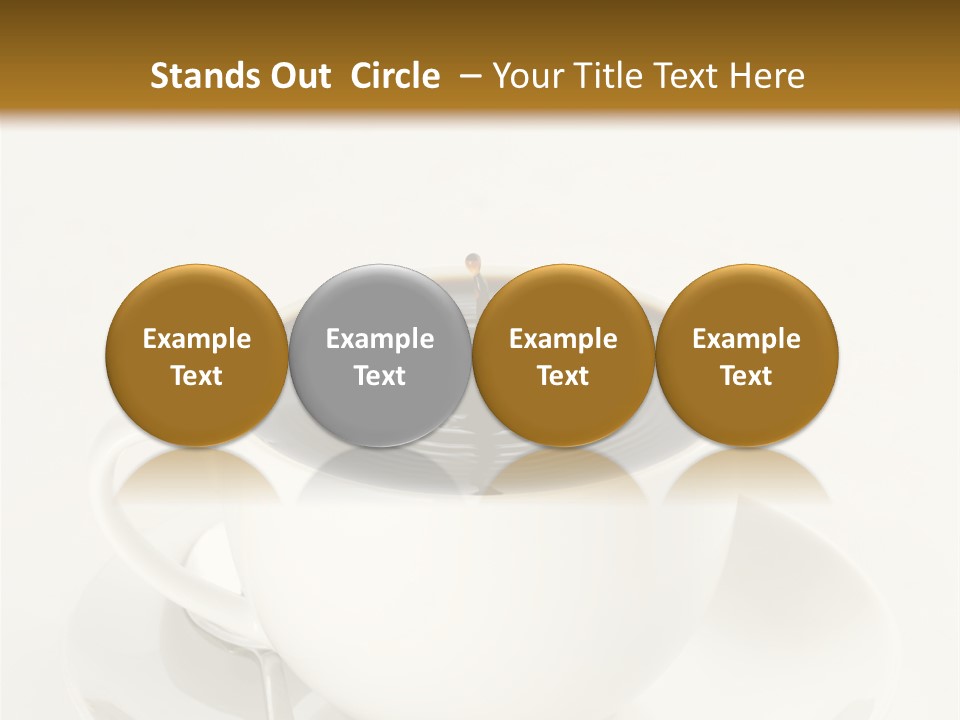 Stands Out Circle – Your Title Text Here

Example Text

Example Text

Example Text

Example Text